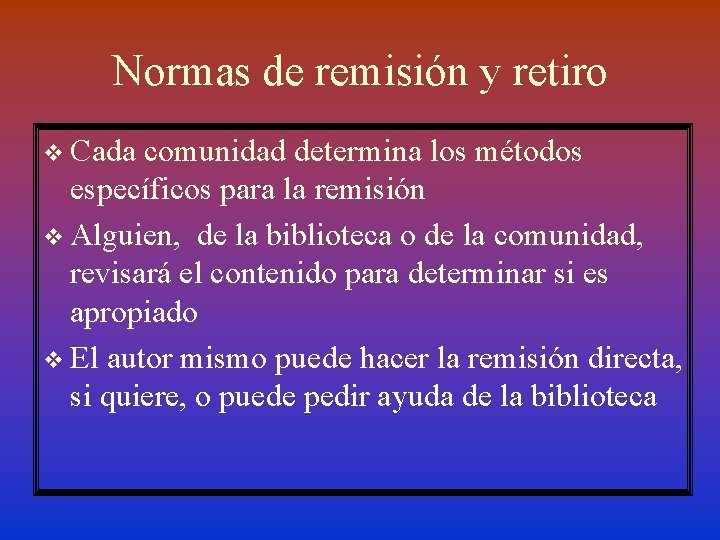 Normas de remisión y retiro

❖ Cada comunidad determina los métodos específicos para la remisión

❖ Alguien,  de la biblioteca o de la comunidad, revisará el contenido para determinar si es apropiado

❖ El autor mismo puede hacer la remisión directa, si quiere, o puede pedir ayuda de la biblioteca